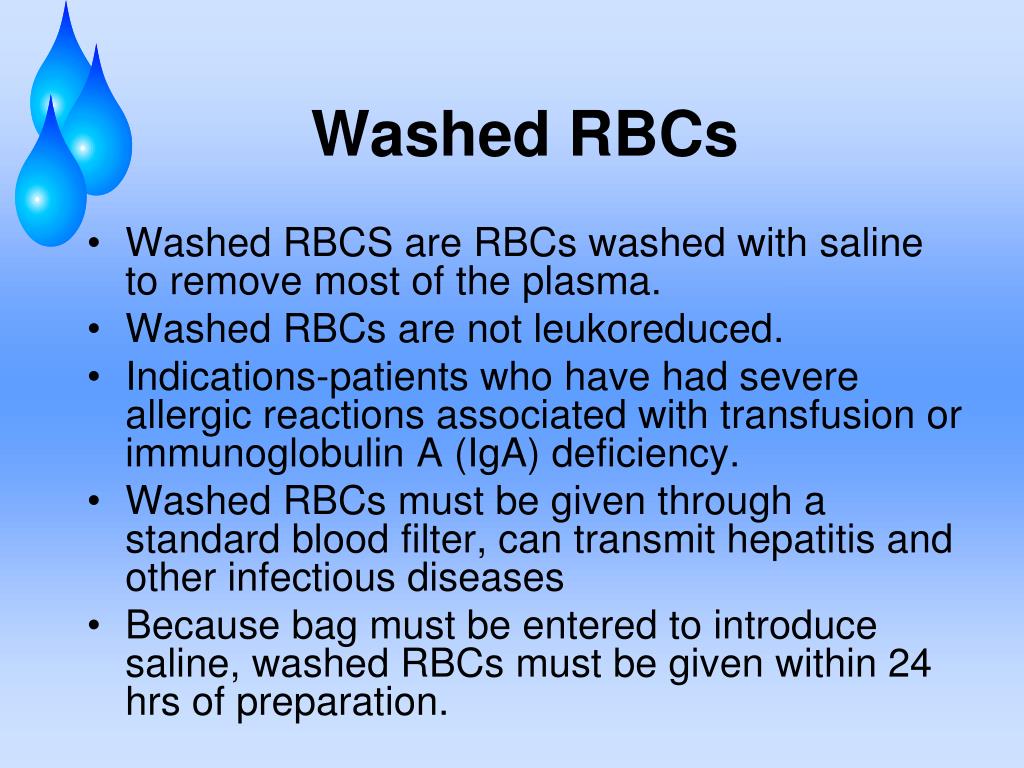 Washed RBCs

• Washed RBCS are RBCs washed with saline to remove most of the plasma.
• Washed RBCs are not leukoreduced.
• Indications-patients who have had severe allergic reactions associated with transfusion or immunoglobulin A (IgA) deficiency.
• Washed RBCs must be given through a standard blood filter, can transmit hepatitis and other infectious diseases
• Because bag must be entered to introduce saline, washed RBCs must be given within 24 hrs of preparation.